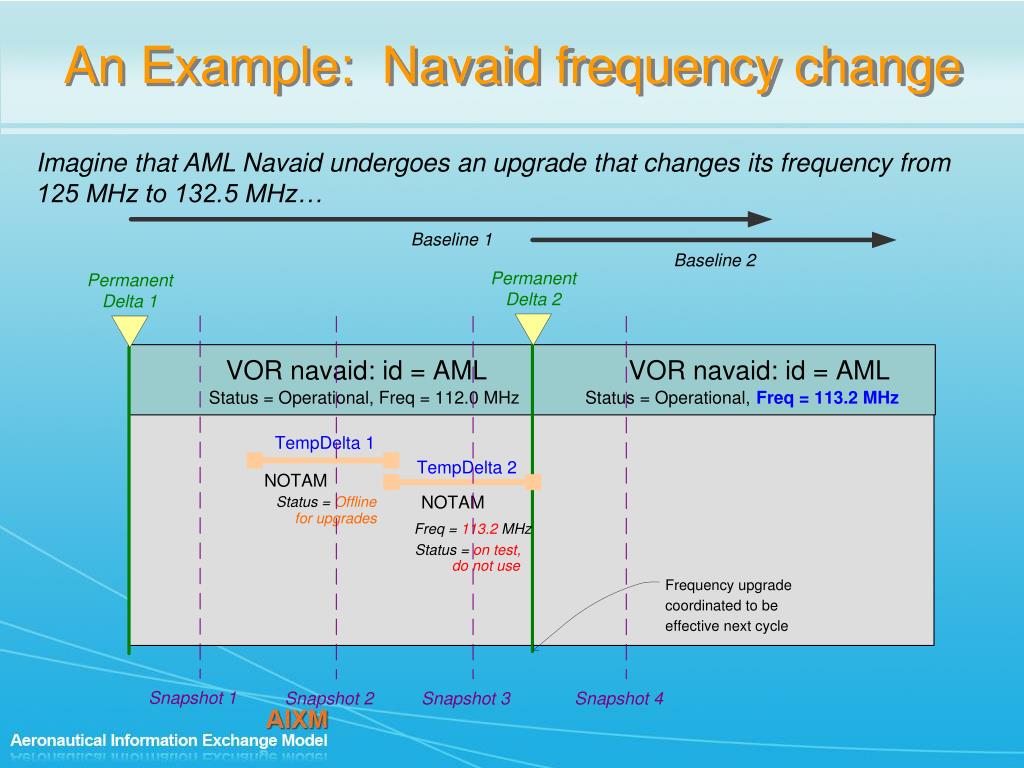 An Example: Navaid frequency change

Imagine that AML Navaid undergoes an upgrade that changes its frequency from 125 MHz to 132.5 MHz…

Baseline 1

Baseline 2

Permanent Delta 1

Permanent Delta 2

VOR navaid: id = AML
Status = Operational, Freq = 112.0 MHz

VOR navaid: id = AML
Status = Operational, Freq = 113.2 MHz

TempDelta 1

NOTAM

Status = Offline for upgrades

TempDelta 2

NOTAM

Freq = 113.2 MHz

Status = on test, do not use

Frequency upgrade coordinated to be effective next cycle

Snapshot 1

Snapshot 2

Snapshot 3

Snapshot 4

AIXM

Aeronautical Information Exchange Model